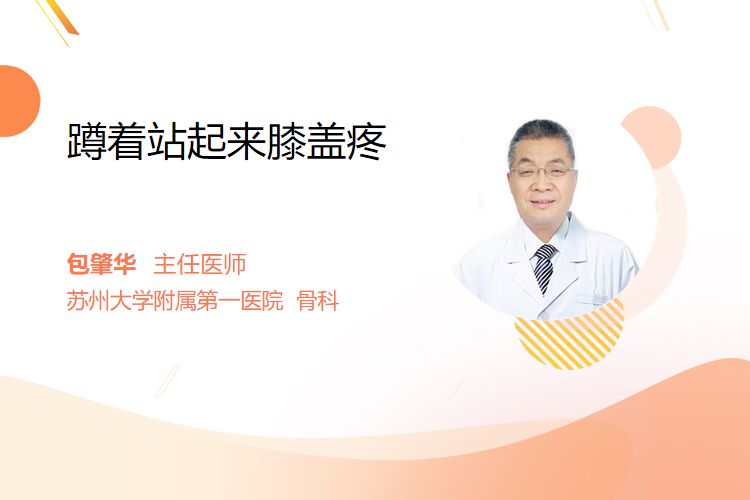 蹲着站起来膝盖疼

包肇华 主任医师
苏州大学附属第一医院 骨科